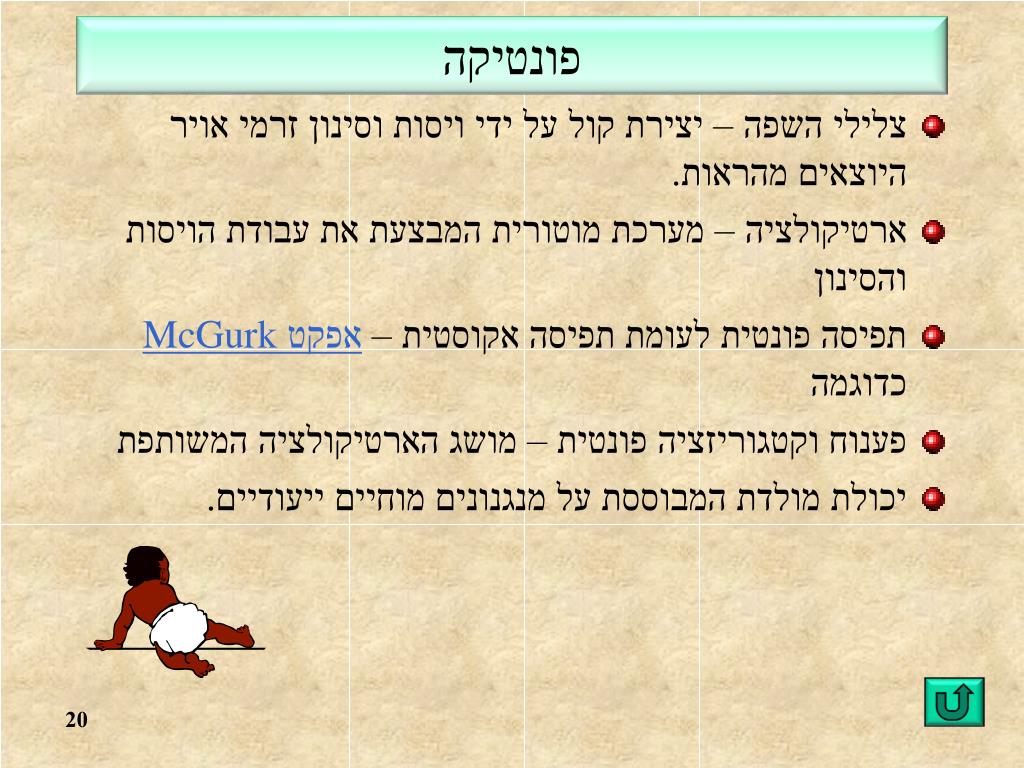 פונטיקה

צלילי השפה – יצירת קול על ידי ויסות וסינון זרמי אויר היוצאים מהראות.

ארטיקולציה – מערכת מוטורית המבצעת את עבודת הויסות והסינון

תפיסה פונטית לעומת תפיסה אקוסטית – אפקט McGurk כדוגמה

פענוח וקטגוריזציה פונטית – מושג הארטיקולציה המשותפת

יכולת מולדת המבוססת על מנגנונים מוחיים ייעודיים.

20